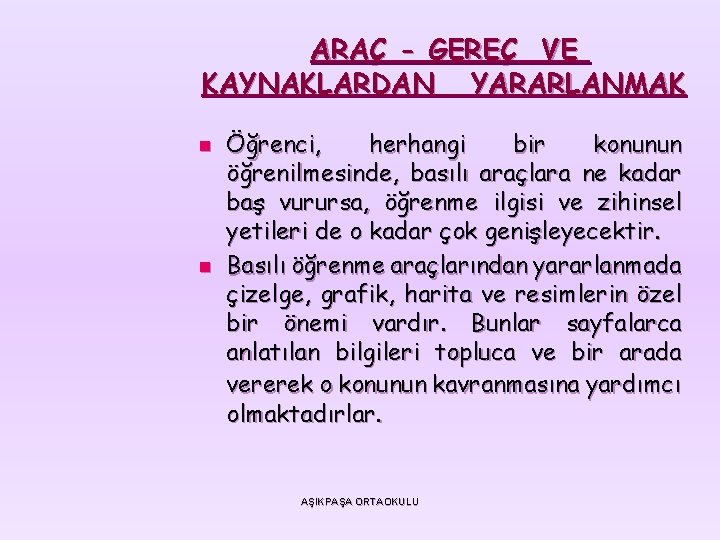 ARAÇ – GEREÇ VE KAYNAKLARDAN YARARLANMAK

Öğrenci, herhangi bir konunun öğrenilmesinde, basılı araçlara ne kadar baş vurursa, öğrenme ilgisi ve zihinsel yetileri de o kadar çok genişleyecektir.

Basılı öğrenme araçlarından yararlanmada çizelge, grafik, harita ve resimlerin özel bir önemi vardır. Bunlar sayfalarca anlatılan bilgileri topluca ve bir arada vererek o konunun kavranmasına yardımcı olmaktadırlar.

AŞIKPAŞA ORTAOKULU